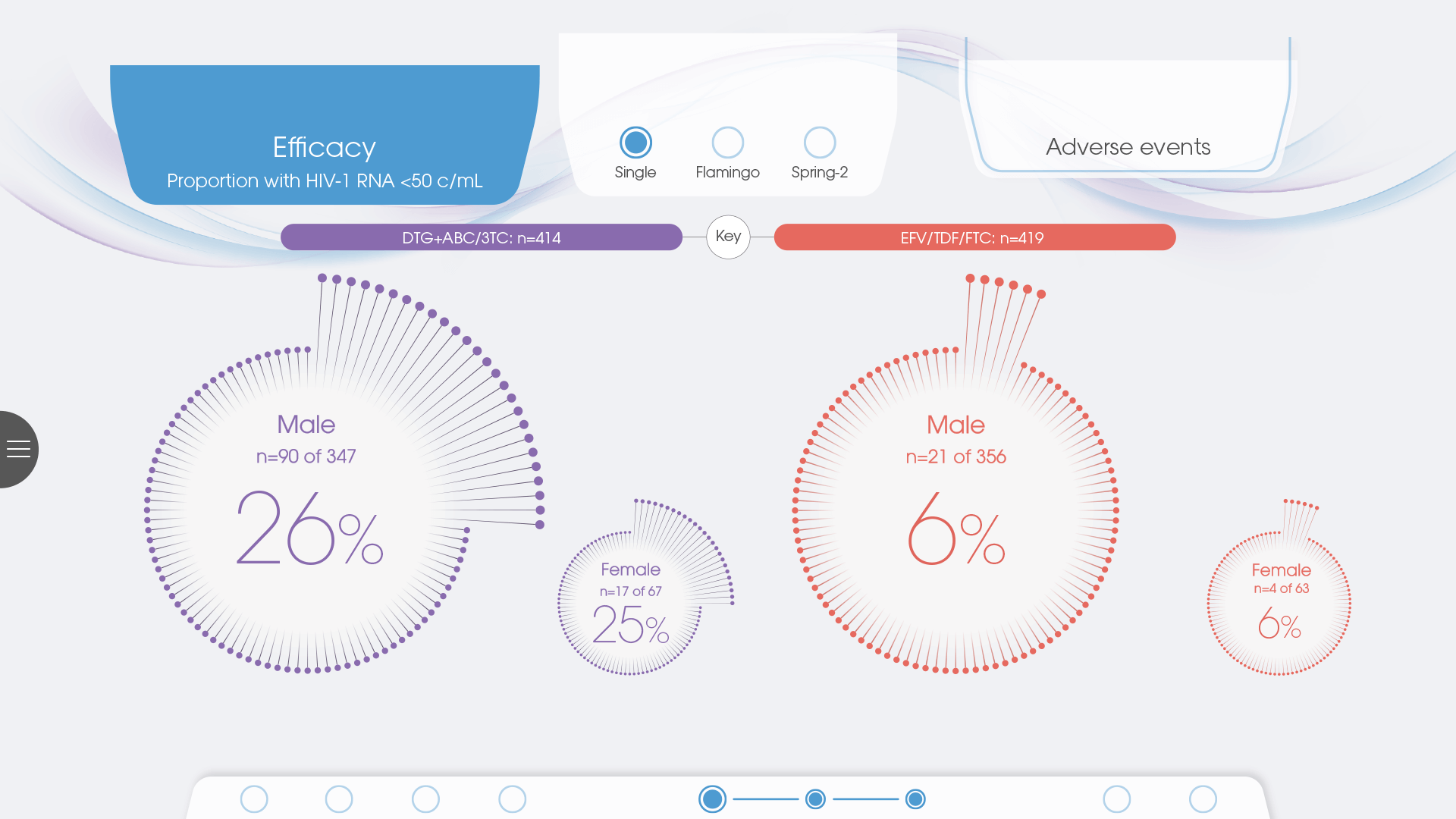 Efficacy
Proportion with HIV-1 RNA <50 c/mL

Single
Flamingo
Spring-2

Adverse events

DTG+ABC/3TC: n=414
Key
EFV/TDF/FTC: n=419

Male
n=90 of 347
26%

Female
n=17 of 67
25%

Male
n=21 of 356
6%

Female
n=4 of 63
6%